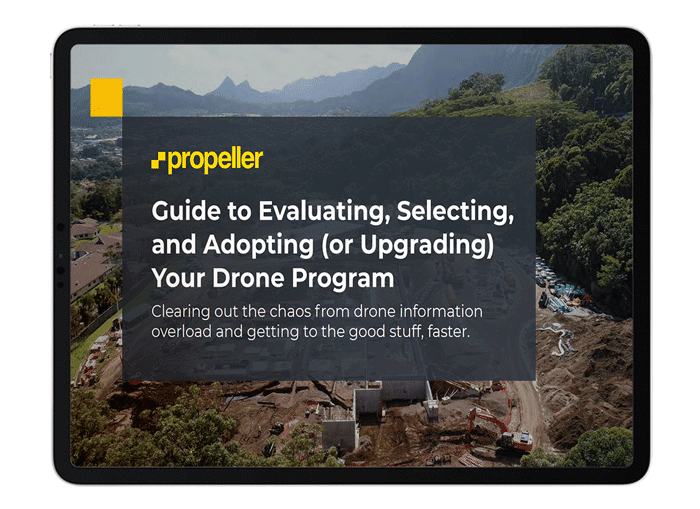 propeller

Guide to Evaluating, Selecting, and Adopting (or Upgrading) Your Drone Program

Clearing out the chaos from drone information overload and getting to the good stuff, faster.